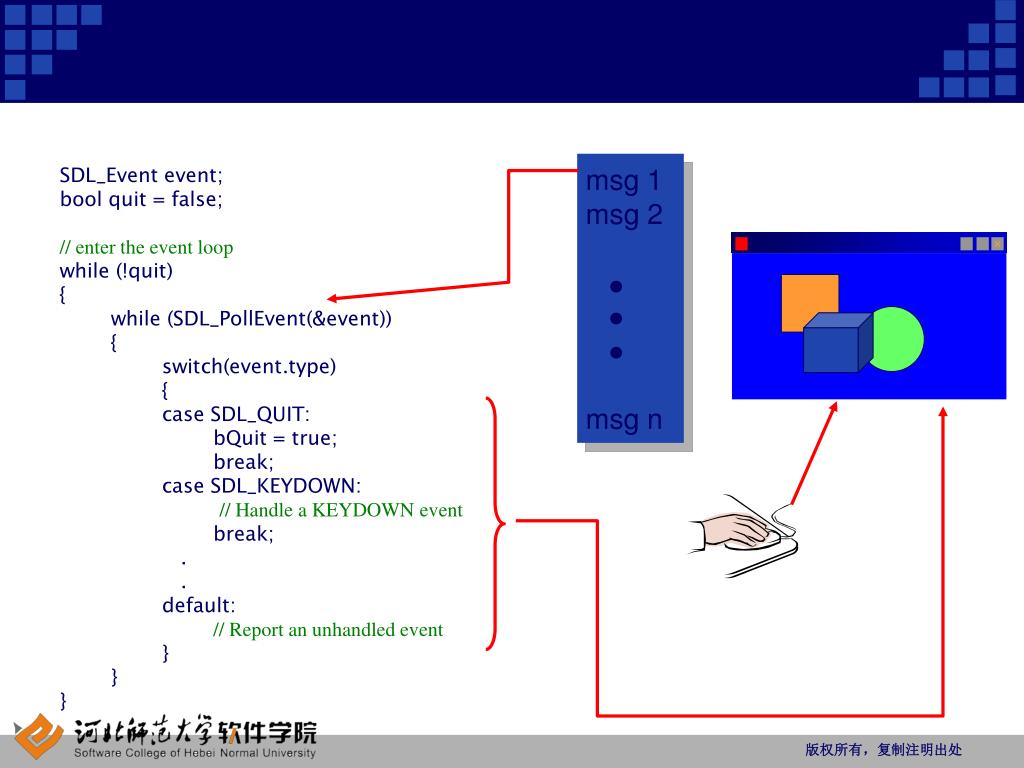 SDL_Event event;
bool quit = false;

// enter the event loop
while (!quit)
{
while (SDL_PollEvent(&event))
{
switch(event.type)
{
case SDL_QUIT:
bQuit = true;
break;
case SDL_KEYDOWN:
// Handle a KEYDOWN event
break;
.
.
default:
// Report an unhandled event
}
}
}

msg 1
msg 2
•
•
•
msg n

河北师范大学软件学院
Software College of Hebei Normal University

版权所有，复制注明出处